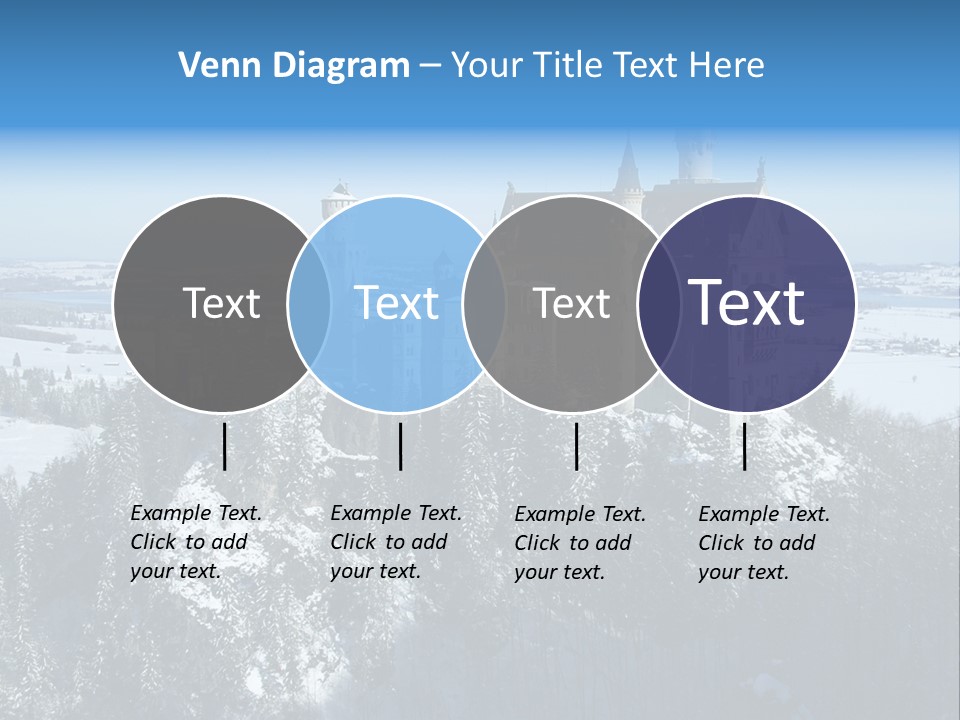 Venn Diagram – Your Title Text Here

Text

Text

Text

Text

Example Text. Click to add your text.

Example Text. Click to add your text.

Example Text. Click to add your text.

Example Text. Click to add your text.